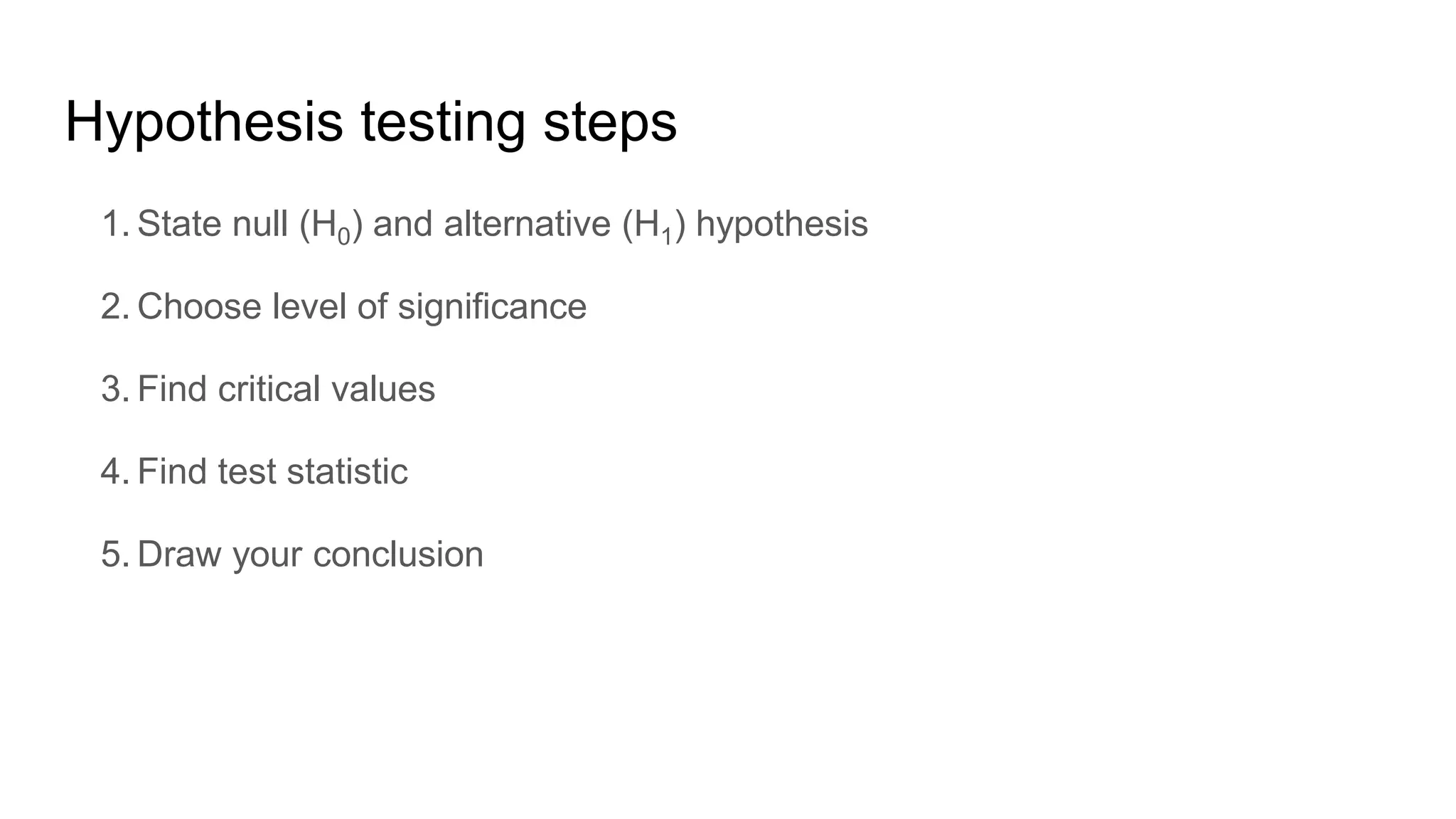 Hypothesis testing steps

1. State null ($H_0$) and alternative ($H_1$) hypothesis

2. Choose level of significance

3. Find critical values

4. Find test statistic

5. Draw your conclusion